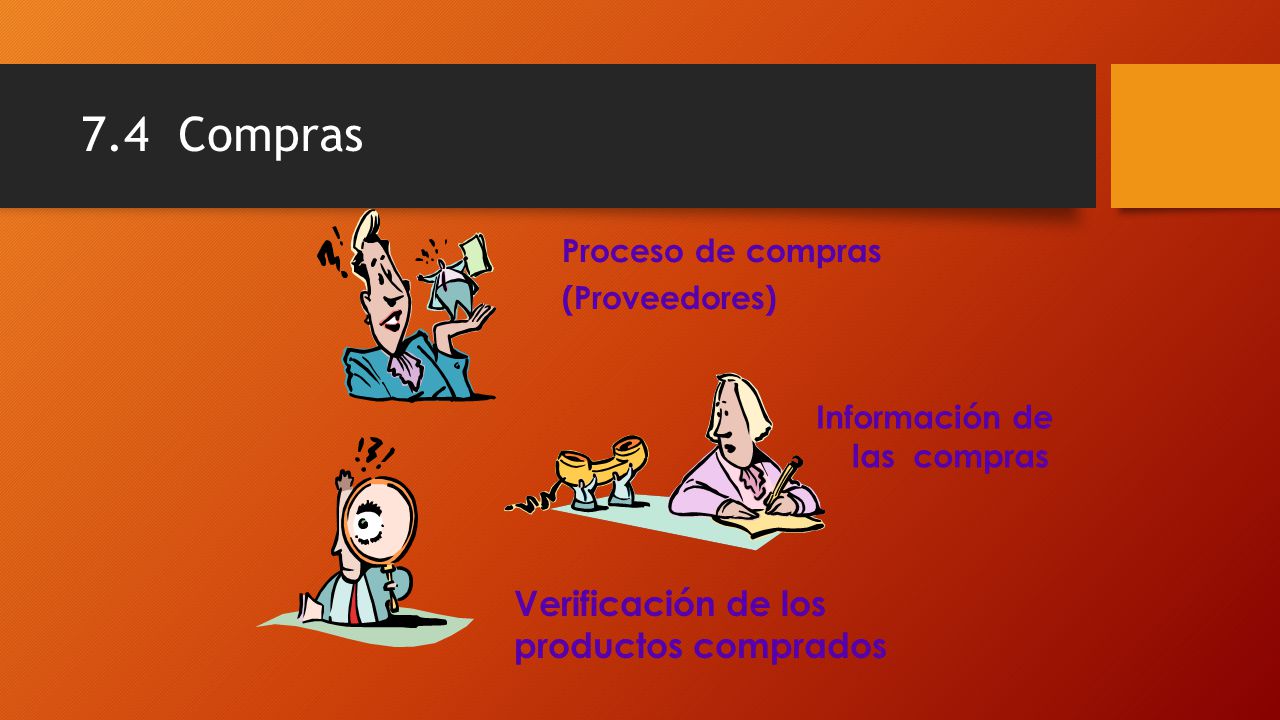 7.4 Compras

Proceso de compras (Proveedores)

Información de las compras

Verificación de los productos comprados